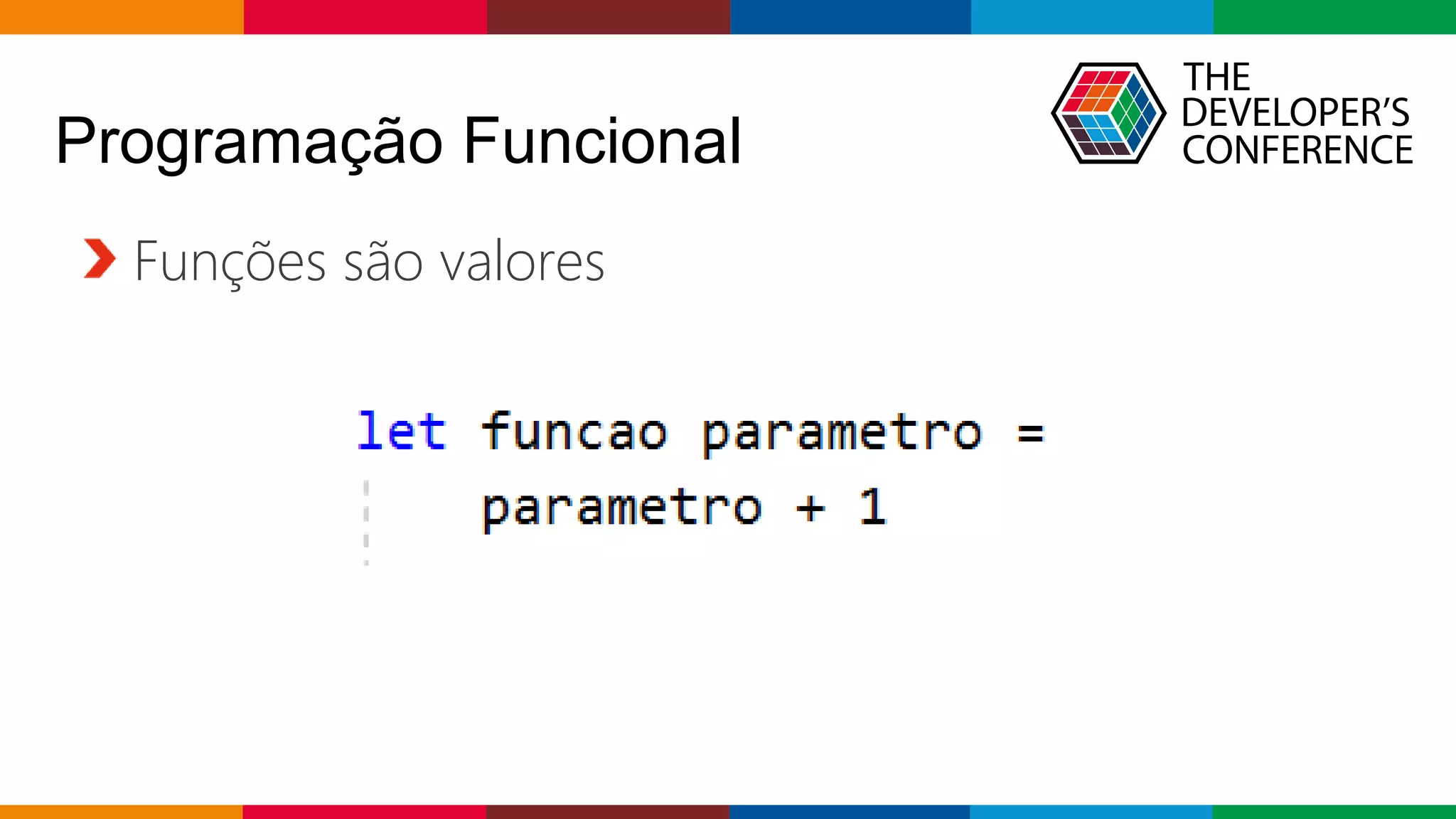 Programação Funcional

THE DEVELOPER'S CONFERENCE

Funções são valores

let funcao parametro =
    parametro + 1